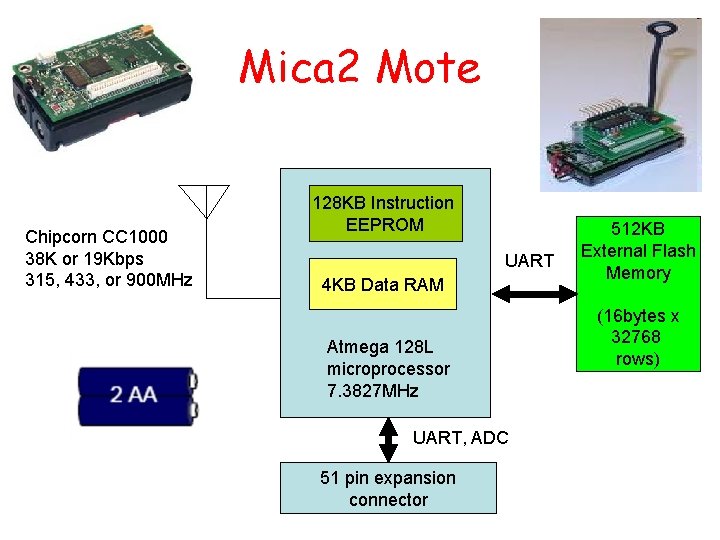 Mica2 Mote

Chipcorn CC1000
38K or 19Kbps
315, 433, or 900MHz

128KB Instruction EEPROM

4KB Data RAM

Atmega 128L microprocessor 7.3827MHz

UART

512KB External Flash Memory

(16bytes x 32768 rows)

2 AA

UART, ADC

51 pin expansion connector